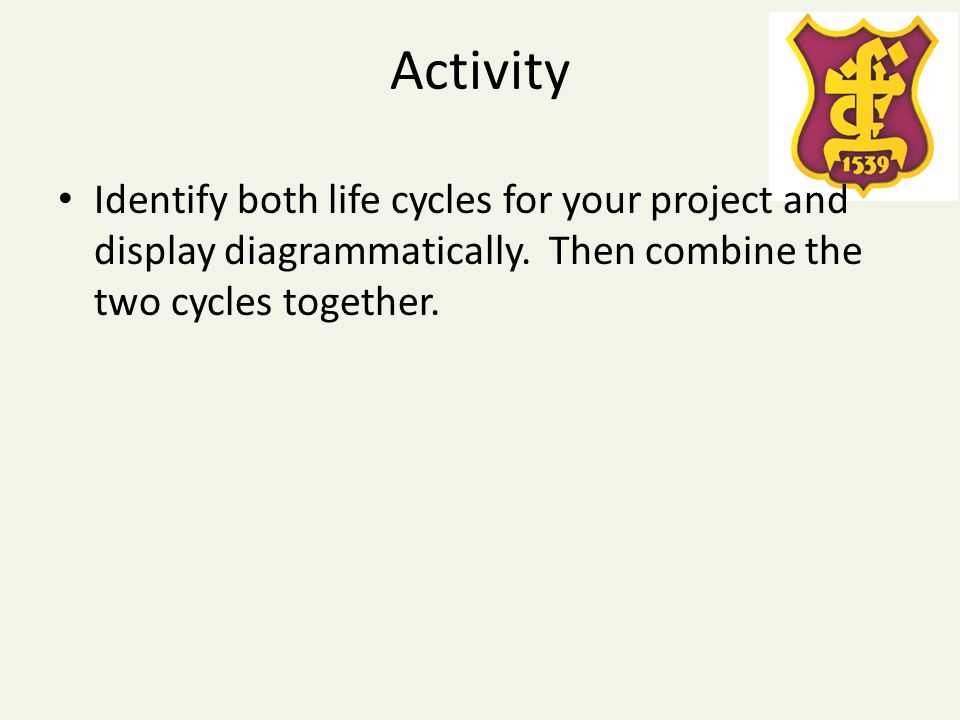 Activity

1539

• Identify both life cycles for your project and display diagrammatically. Then combine the two cycles together.